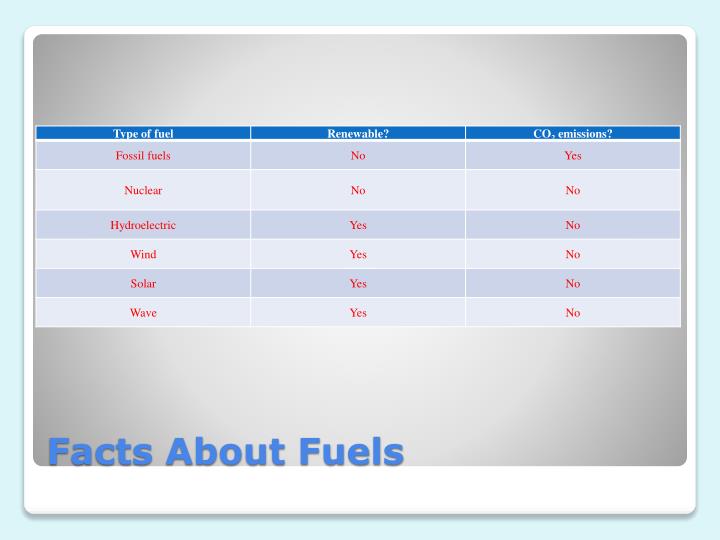 | Type of fuel | Renewable? | $CO_2$ emissions? |
|---|---|---|
| Fossil fuels | No | Yes |
| Nuclear | No | No |
| Hydroelectric | Yes | No |
| Wind | Yes | No |
| Solar | Yes | No |
| Wave | Yes | No |

Facts About Fuels